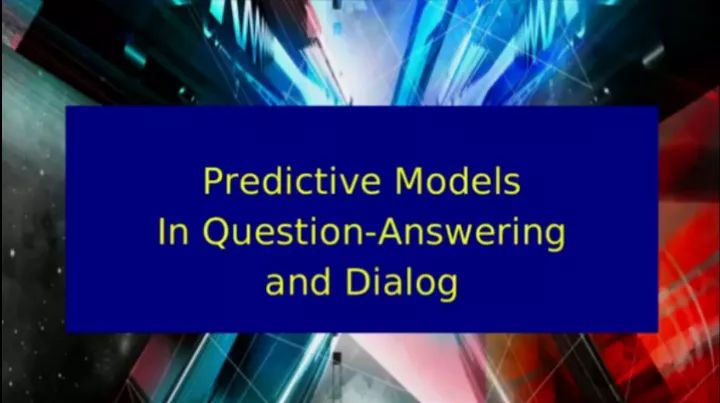 Predictive Models
In Question-Answering
and Dialog